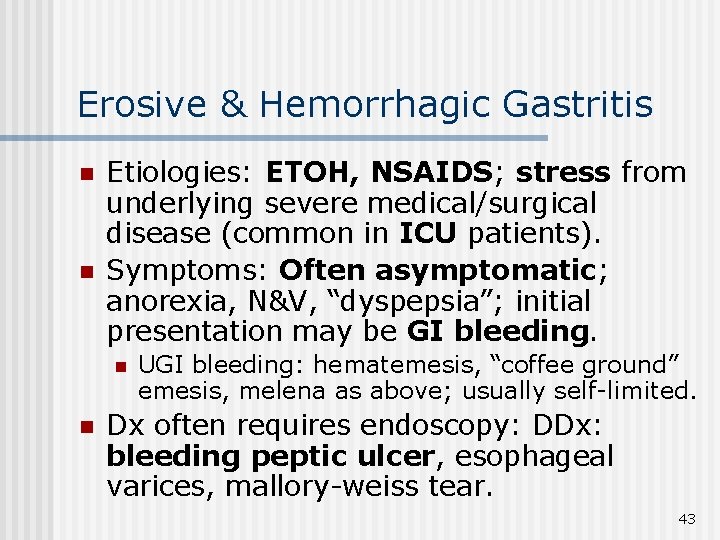 Erosive & Hemorrhagic Gastritis

- Etiologies: ETOH, NSAIDS; stress from underlying severe medical/surgical disease (common in ICU patients).
- Symptoms: Often asymptomatic; anorexia, N&V, “dyspepsia”; initial presentation may be GI bleeding.
  - UGI bleeding: hematemesis, “coffee ground” emesis, melena as above; usually self-limited.
- Dx often requires endoscopy: DDx: bleeding peptic ulcer, esophageal varices, mallory-weiss tear.

43